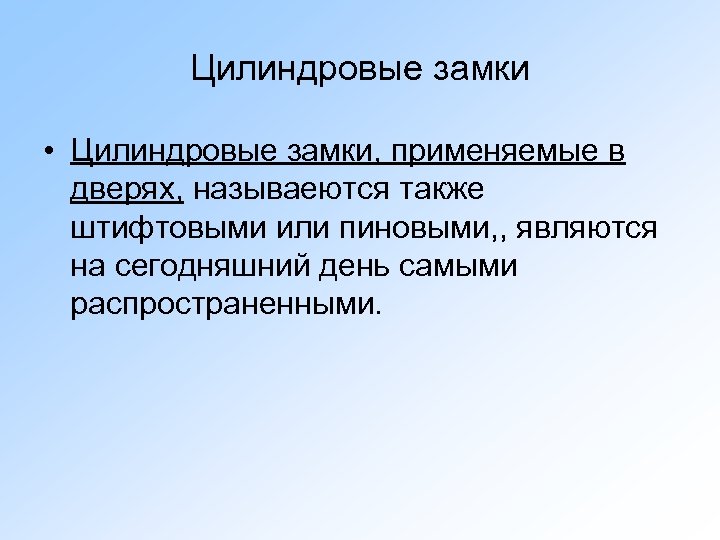 Цилиндровые замки

• Цилиндровые замки, применяемые в дверях, называеются также штифтовыми или пиновыми,, являются на сегодняшний день самыми распространенными.